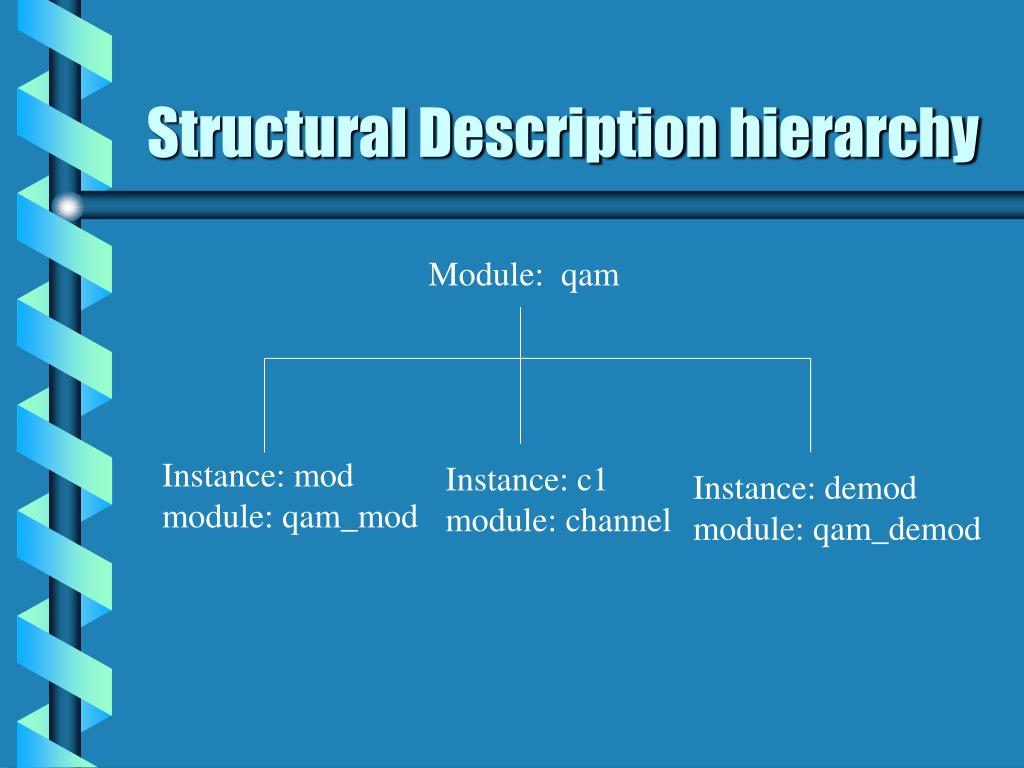 Structural Description hierarchy

Module: qam

Instance: mod
module: qam_mod

Instance: c1
module: channel

Instance: demod
module: qam_demod